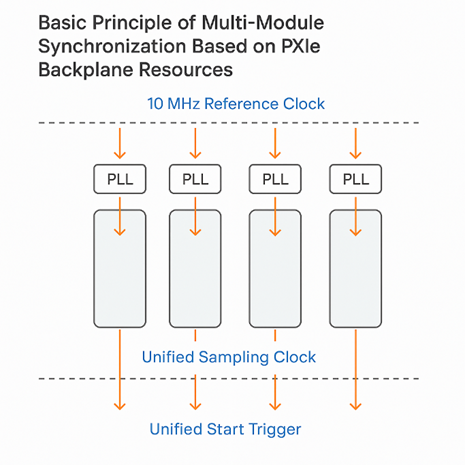 Basic Principle of Multi-Module Synchronization Based on PXIe Backplane Resources

10 MHz Reference Clock

PLL

PLL

PLL

PLL

Unified Sampling Clock

Unified Start Trigger